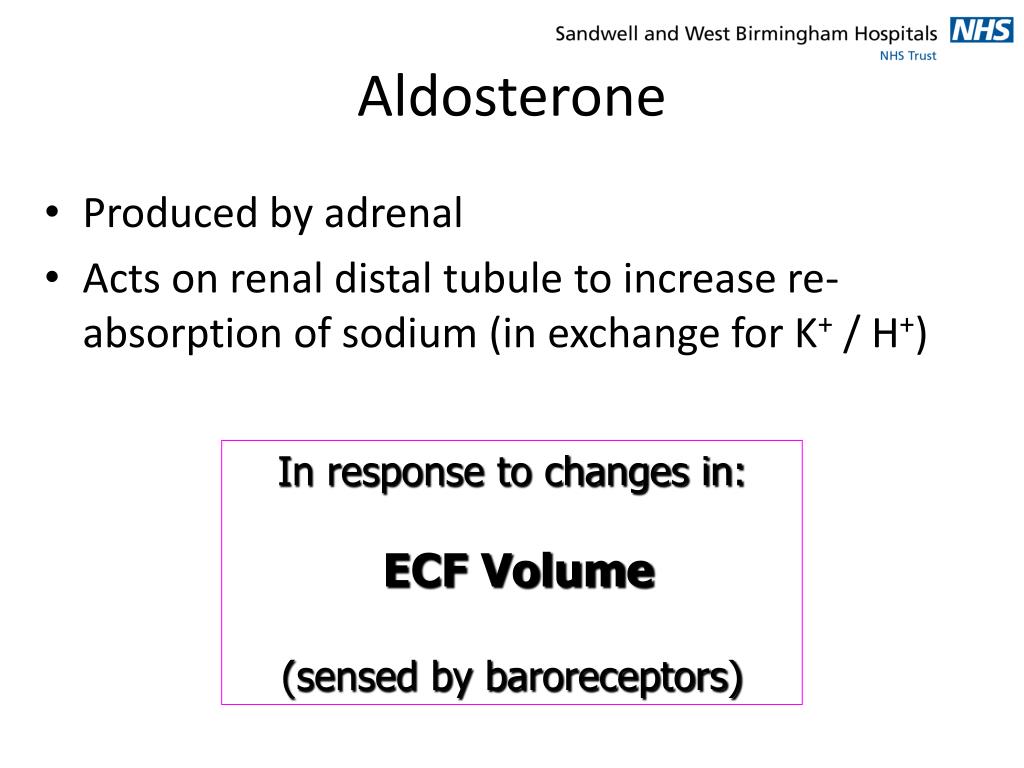 Sandwell and West Birmingham Hospitals NHS
NHS Trust

Aldosterone

• Produced by adrenal
• Acts on renal distal tubule to increase re-absorption of sodium (in exchange for $K^+$ / $H^+$)

In response to changes in:

ECF Volume

(sensed by baroreceptors)